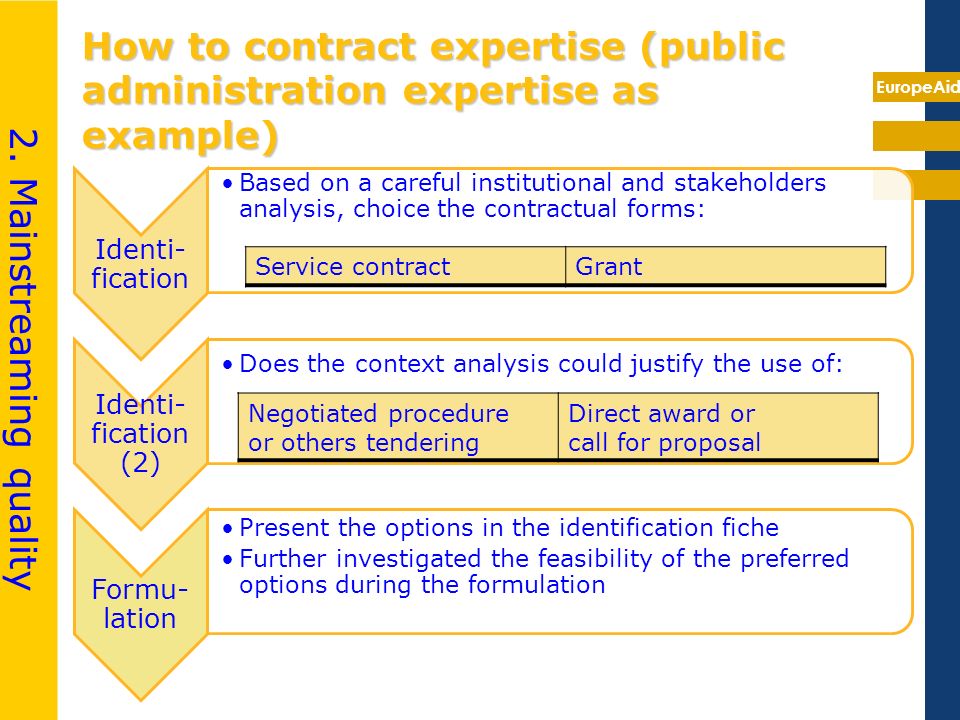 2. Mainstreaming quality

How to contract expertise (public administration expertise as example)

EuropeAid

Identification

• Based on a careful institutional and stakeholders analysis, choice the contractual forms:

| Service contract | Grant |
|---|---|

Identification (2)

• Does the context analysis could justify the use of:

| Negotiated procedure or others tendering | Direct award or call for proposal |
|---|---|

Formulation

• Present the options in the identification fiche
• Further investigated the feasibility of the preferred options during the formulation